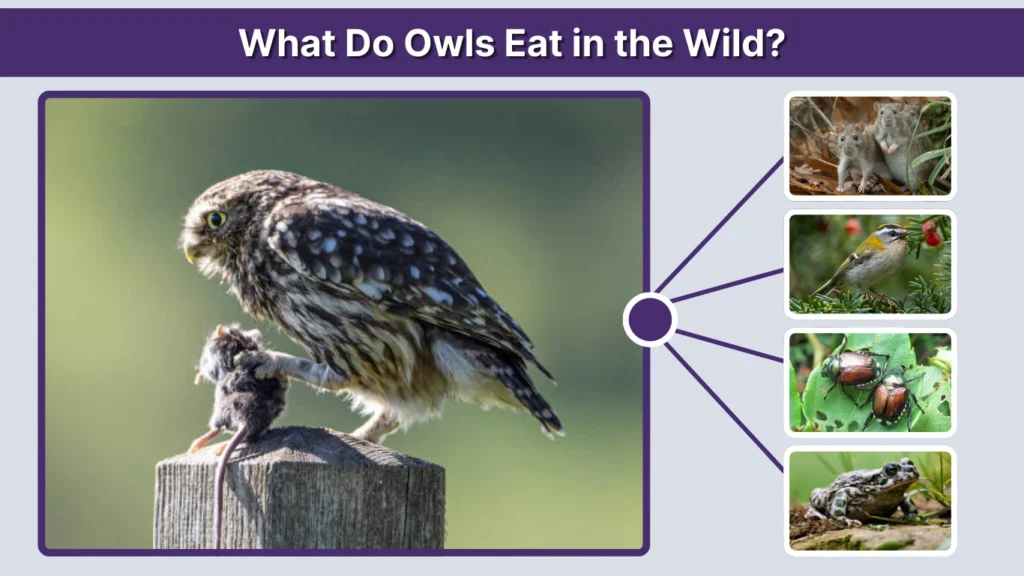 What Do Owls Eat in the Wild?